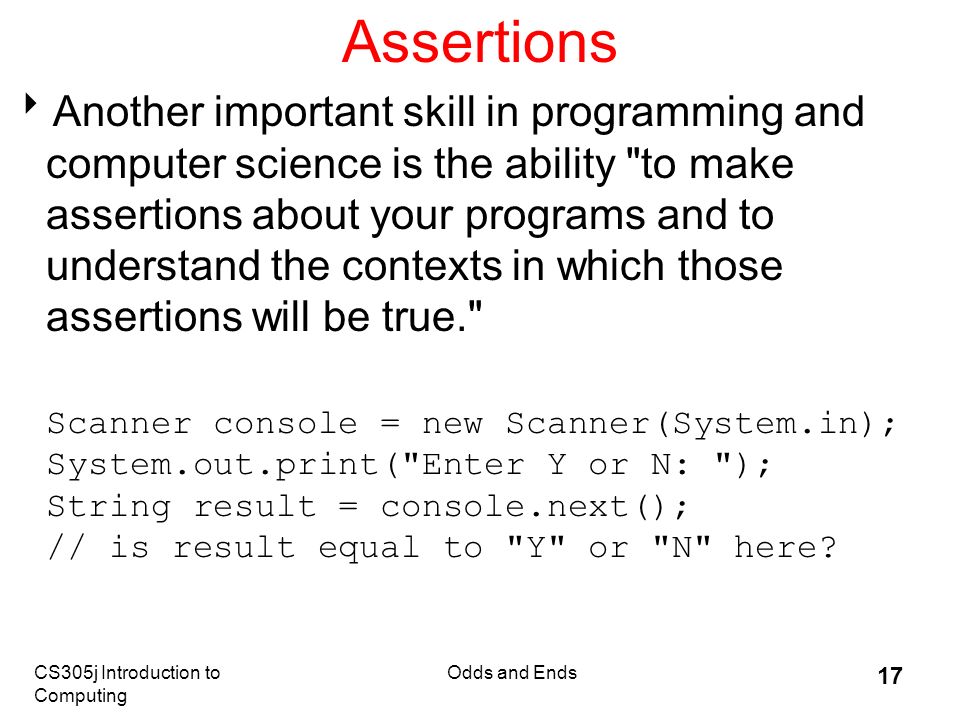 Assertions

Another important skill in programming and computer science is the ability "to make assertions about your programs and to understand the contexts in which those assertions will be true."

Scanner console = new Scanner(System.in);
System.out.print("Enter Y or N: ");
String result = console.next();
// is result equal to "Y" or "N" here?

CS305j Introduction to Computing

Odds and Ends

17